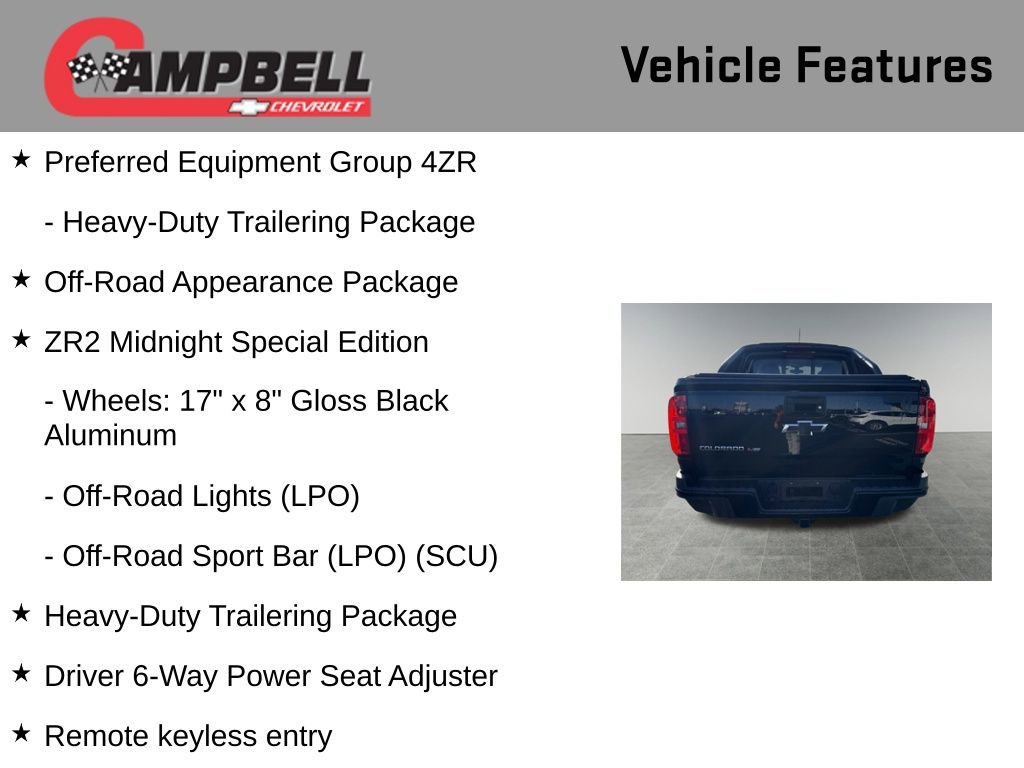 CAMPBELL
CHEVROLET

Vehicle Features

★ Preferred Equipment Group 4ZR

- Heavy-Duty Trailering Package

★ Off-Road Appearance Package

★ ZR2 Midnight Special Edition

- Wheels: 17" x 8" Gloss Black Aluminum

- Off-Road Lights (LPO)

- Off-Road Sport Bar (LPO) (SCU)

★ Heavy-Duty Trailering Package

★ Driver 6-Way Power Seat Adjuster

★ Remote keyless entry

COLORADO